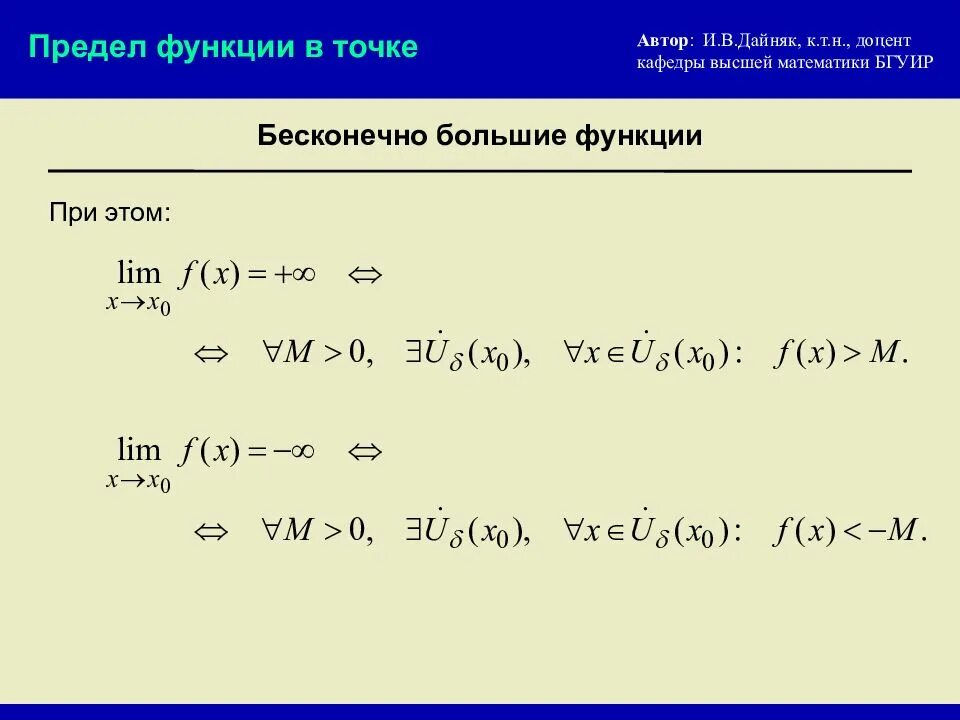 Предел функции в точке

Автор: И.В.Дайняк, к.т.н., доцент кафедры высшей математики БГУИР

Бесконечно большие функции

При этом:

$\lim_{x \to x_0} f(x) = +\infty \quad \Leftrightarrow$

$\Leftrightarrow \quad \forall M > 0, \quad \exists \dot{U}_\delta(x_0), \quad \forall x \in \dot{U}_\delta(x_0): \quad f(x) > M.$

$\lim_{x \to x_0} f(x) = -\infty \quad \Leftrightarrow$

$\Leftrightarrow \quad \forall M > 0, \quad \exists \dot{U}_\delta(x_0), \quad \forall x \in \dot{U}_\delta(x_0): \quad f(x) < -M.$